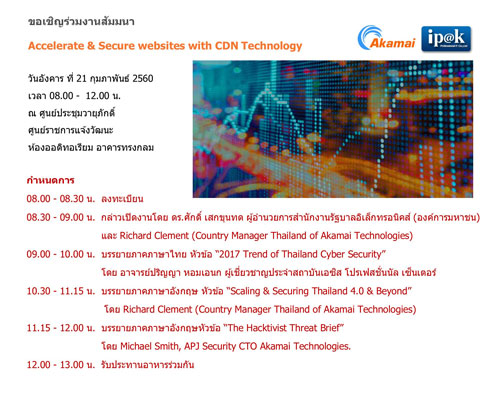 ขอเชิญร่วมงานสัมมนา

Accelerate & Secure websites with CDN Technology

Akamai ip@k

วันอังคาร ที่ 21 กุมภาพันธ์ 2560
เวลา 08.00 - 12.00 น.
ณ ศูนย์ประชุมวายุภักดิ์
ศูนย์ราชการแจ้งวัฒนะ
ห้องออดิทอเรียม อาคารทรงกลม

กำหนดการ

08.00 - 08.30 น. ลงทะเบียน

08.30 - 09.00 น. กล่าวเปิดงานโดย ดร.ศักดิ์ เสกขุนทด ผู้อำนวยการสำนักงานรัฐบาลอิเล็กทรอนิคส์ (องค์การมหาชน) และ Richard Clement (Country Manager Thailand of Akamai Technologies)

09.00 - 10.00 น. บรรยายภาคภาษาไทย หัวข้อ "2017 Trend of Thailand Cyber Security" โดย อาจารย์ปริญญา หอมเอนก ผู้เชี่ยวชาญประจำสถาบันเอซิส โปรเฟสชั่นนัล เซ็นเตอร์

10.30 - 11.15 น. บรรยายภาคภาษาอังกฤษ หัวข้อ "Scaling & Securing Thailand 4.0 & Beyond" โดย Richard Clement (Country Manager Thailand of Akamai Technologies)

11.15 - 12.00 น. บรรยายภาคภาษาอังกฤษหัวข้อ "The Hacktivist Threat Brief" โดย Michael Smith, APJ Security CTO Akamai Technologies.

12.00 - 13.00 น. รับประทานอาหารร่วมกัน